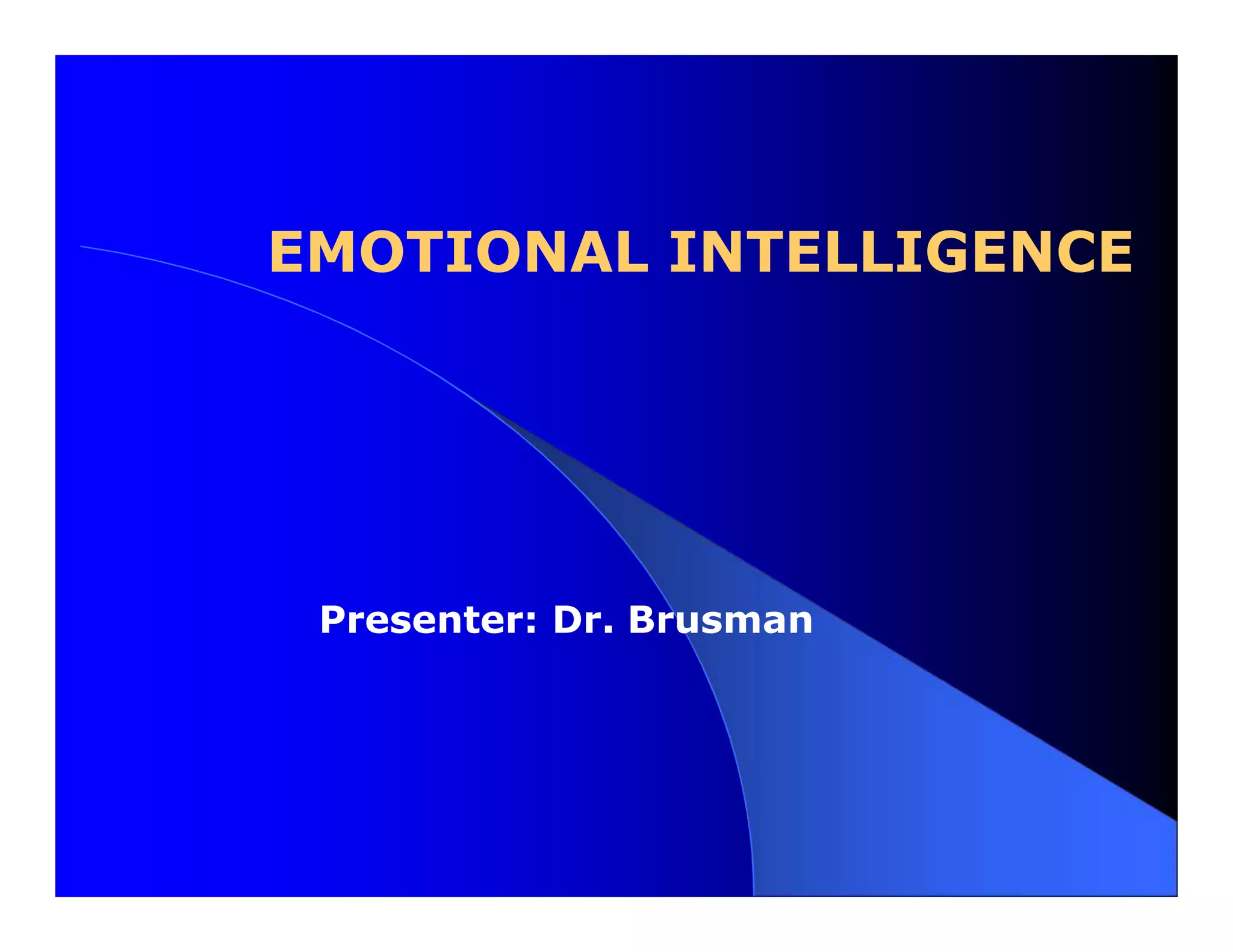 EMOTIONAL INTELLIGENCE

Presenter: Dr. Brusman